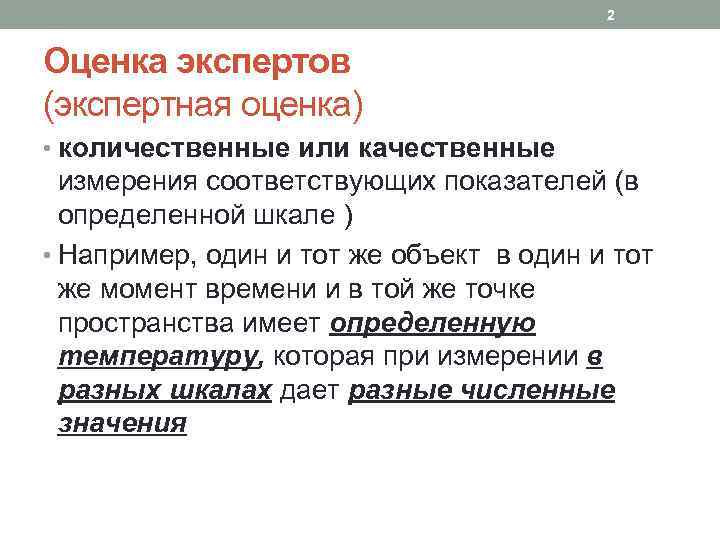 2

Оценка экспертов
(экспертная оценка)

• количественные или качественные измерения соответствующих показателей (в определенной шкале )

• Например, один и тот же объект в один и тот же момент времени и в той же точке пространства имеет определенную температуру, которая при измерении в разных шкалах дает разные численные значения